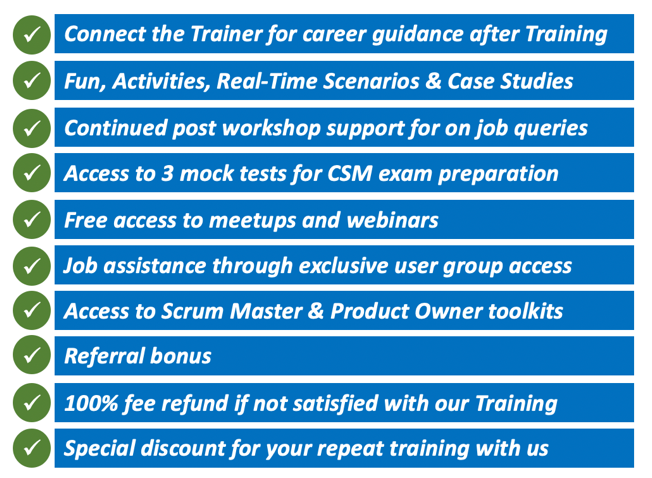 ✓ Connect the Trainer for career guidance after Training

✓ Fun, Activities, Real-Time Scenarios & Case Studies

✓ Continued post workshop support for on job queries

✓ Access to 3 mock tests for CSM exam preparation

✓ Free access to meetups and webinars

✓ Job assistance through exclusive user group access

✓ Access to Scrum Master & Product Owner toolkits

✓ Referral bonus

✓ 100% fee refund if not satisfied with our Training

✓ Special discount for your repeat training with us